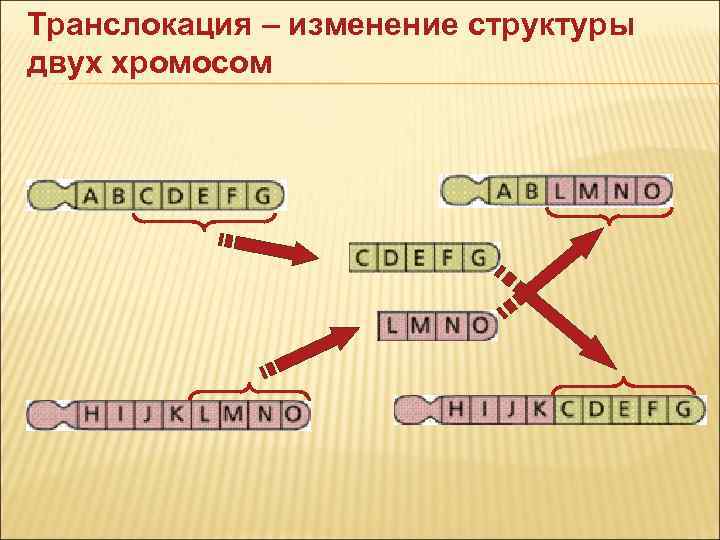 Транслокация – изменение структуры двух хромосом

A B C D E F G

A B L M N O

C D E F G

L M N O

H I J K L M N O

H I J K C D E F G